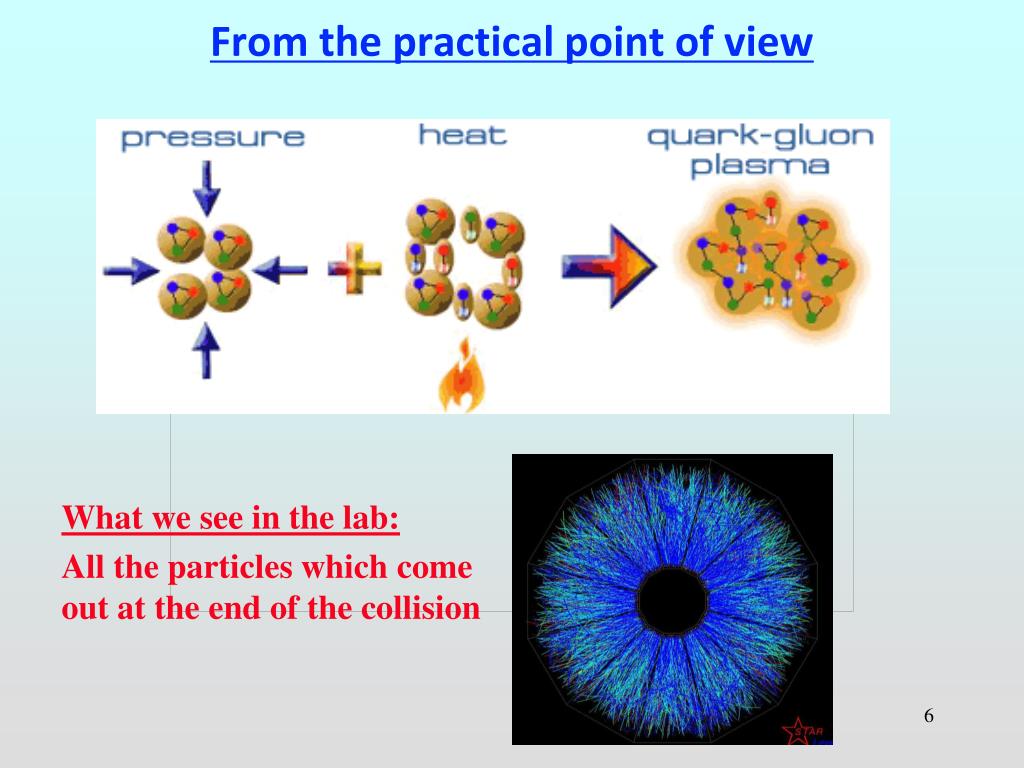 From the practical point of view

pressure

heat

quark-gluon plasma

What we see in the lab:

All the particles which come out at the end of the collision

STAR

6